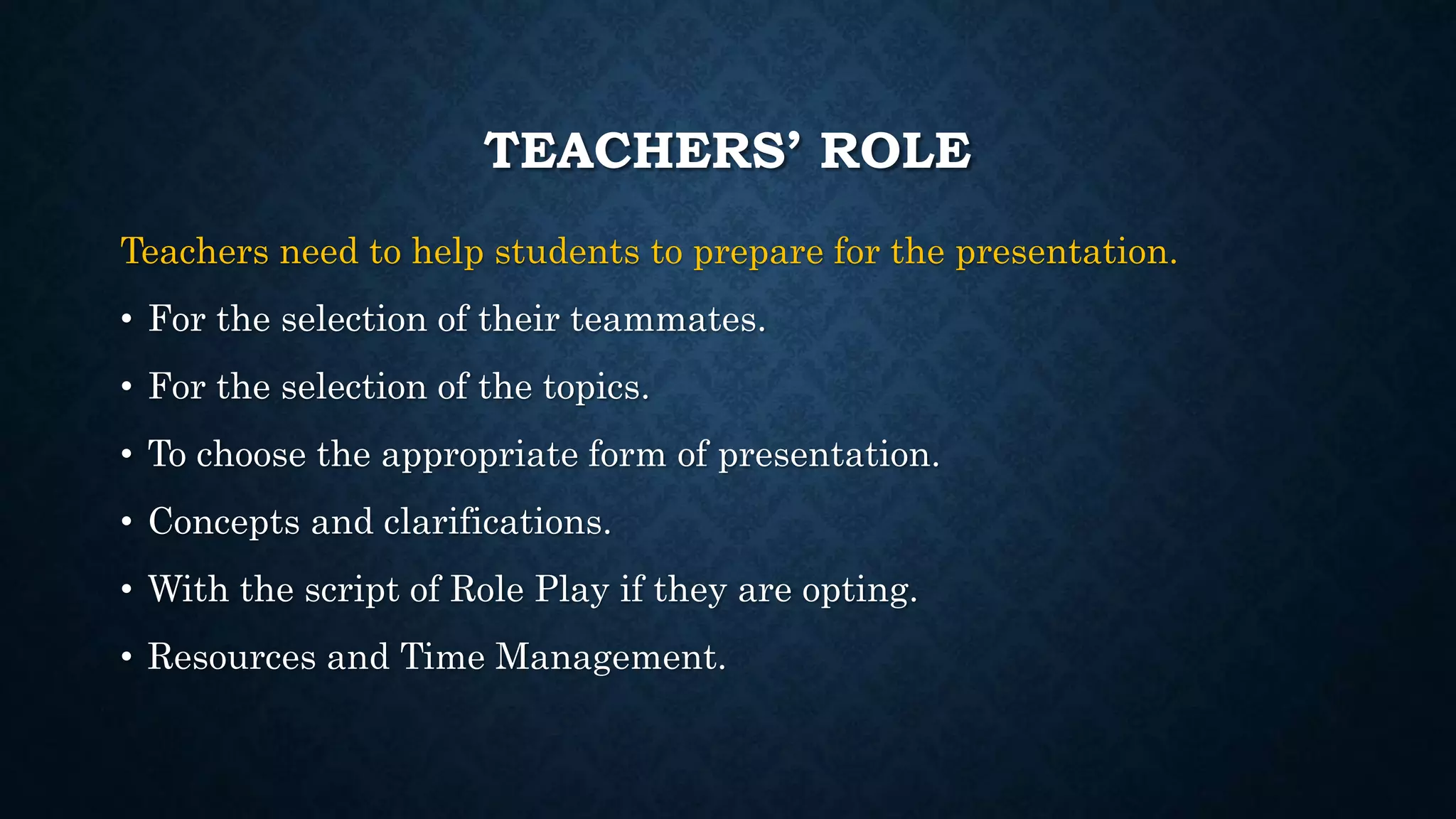 TEACHERS' ROLE

Teachers need to help students to prepare for the presentation.

• For the selection of their teammates.

• For the selection of the topics.

• To choose the appropriate form of presentation.

• Concepts and clarifications.

• With the script of Role Play if they are opting.

• Resources and Time Management.